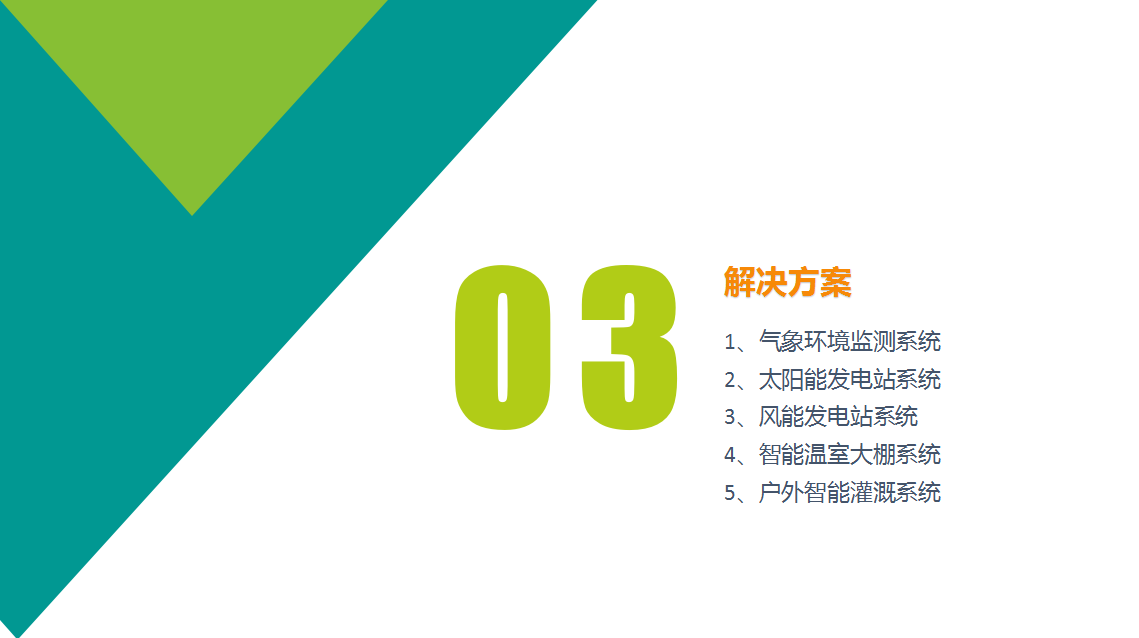 03

解决方案

1、气象环境监测系统
2、太阳能发电站系统
3、风能发电站系统
4、智能温室大棚系统
5、户外智能灌溉系统